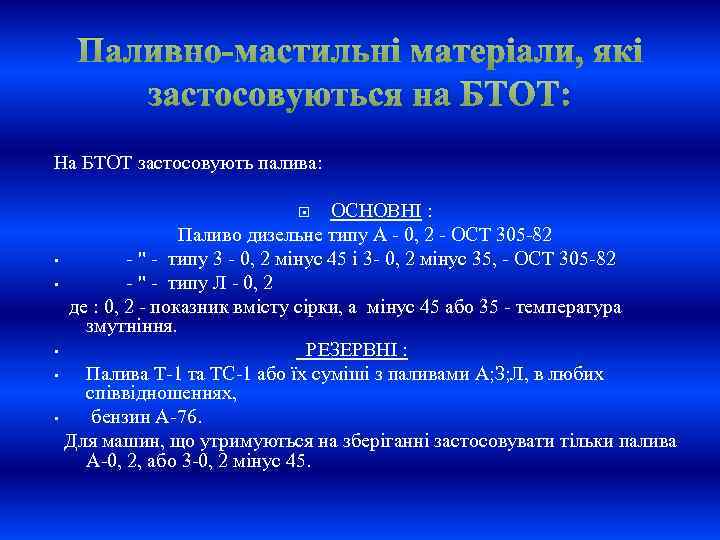 Паливно-мастильні матеріали, які застосовуються на БТОТ:

На БТОТ застосовують палива:

ОСНОВНІ :
Паливо дизельне типу А - 0, 2 - ОСТ 305-82

- " - типу З - 0, 2 мінус 45 і З- 0, 2 мінус 35, - ОСТ 305-82

- " - типу Л - 0, 2

де : 0, 2 - показник вмісту сірки, а мінус 45 або 35 - температура змутніння.

РЕЗЕРВНІ :

Палива Т-1 та ТС-1 або їх суміші з паливами А;З;Л, в любих співвідношеннях,

бензин А-76.

Для машин, що утримуються на зберіганні застосовувати тільки палива А-0, 2, або З-0, 2 мінус 45.